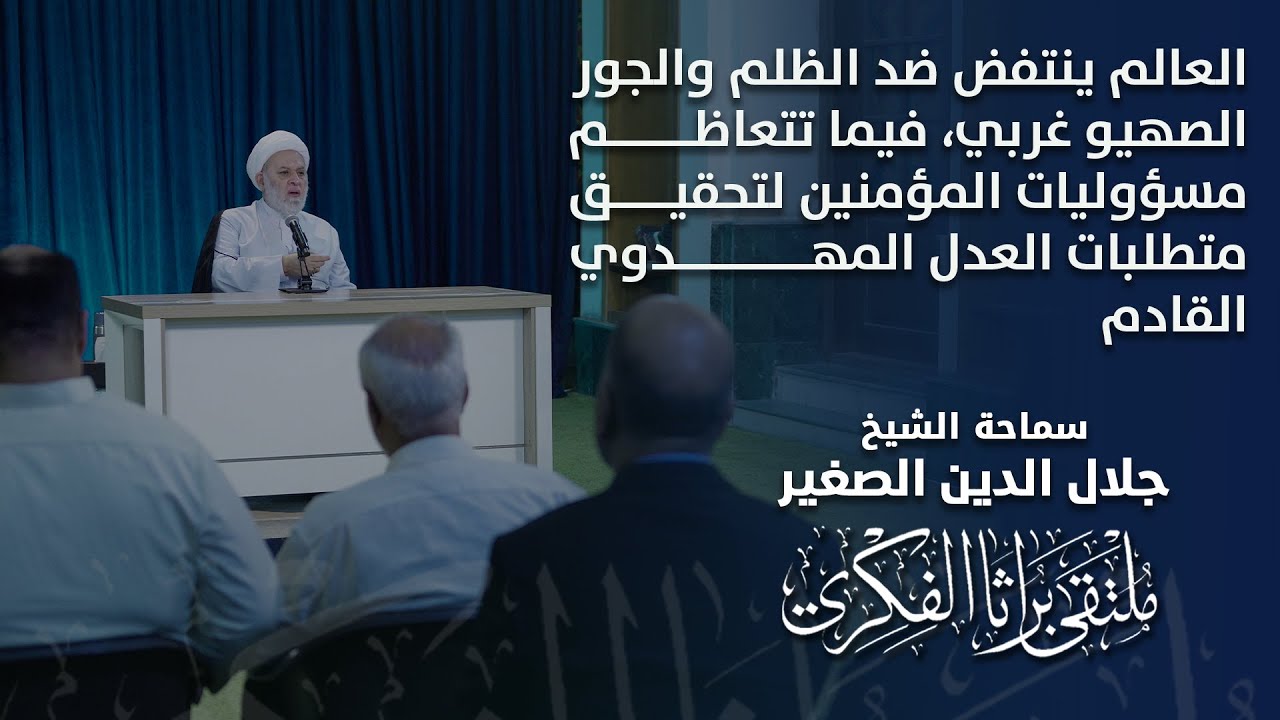 العالم ينتفض ضد الظلم والجور الصهيو غربي، فيما تتعاظم مسؤوليات المؤمنين لتحقيق متطلبات العدل المهدوي القادم

سماحة الشيخ
جلال الدين الصغير

ملتقى براثا الفكري